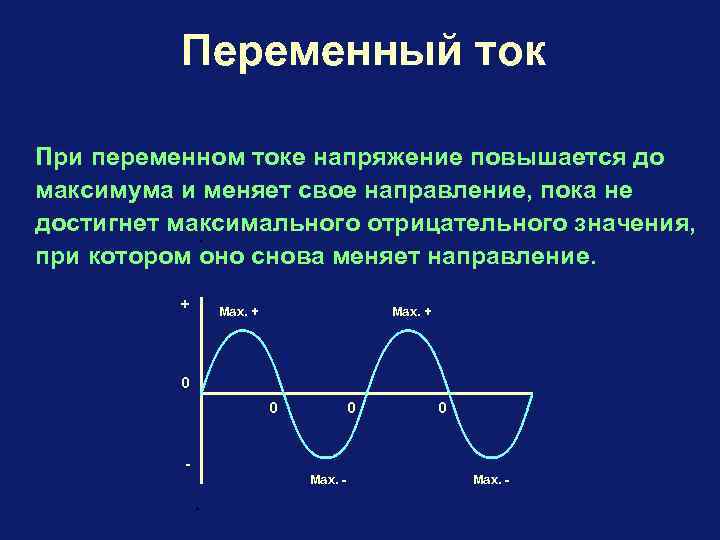 Переменный ток

При переменном токе напряжение повышается до максимума и меняет свое направление, пока не достигнет максимального отрицательного значения, при котором оно снова меняет направление.

+
Max. +
Max. +
0
0
0
0
-
Max. -
Max. -